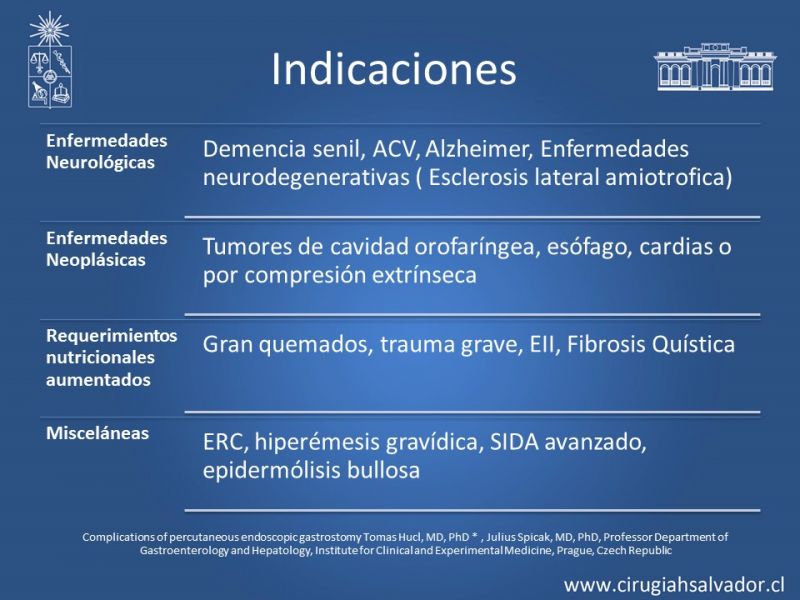 Indicaciones

| | |
|---|---|
| Enfermedades Neurológicas | Demencia senil, ACV, Alzheimer, Enfermedades neurodegenerativas ( Esclerosis lateral amiotrofica) |
| Enfermedades Neoplásicas | Tumores de cavidad orofaríngea, esófago, cardias o por compresión extrínseca |
| Requerimientos nutricionales aumentados | Gran quemados, trauma grave, EII, Fibrosis Quística |
| Misceláneas | ERC, hiperémesis gravídica, SIDA avanzado, epidermólisis bullosa |

Complications of percutaneous endoscopic gastrostomy Tomas Hucl, MD, PhD * , Julius Spicak, MD, PhD, Professor Department of Gastroenterology and Hepatology, Institute for Clinical and Experimental Medicine, Prague, Czech Republic

www.cirugiahsalvador.cl